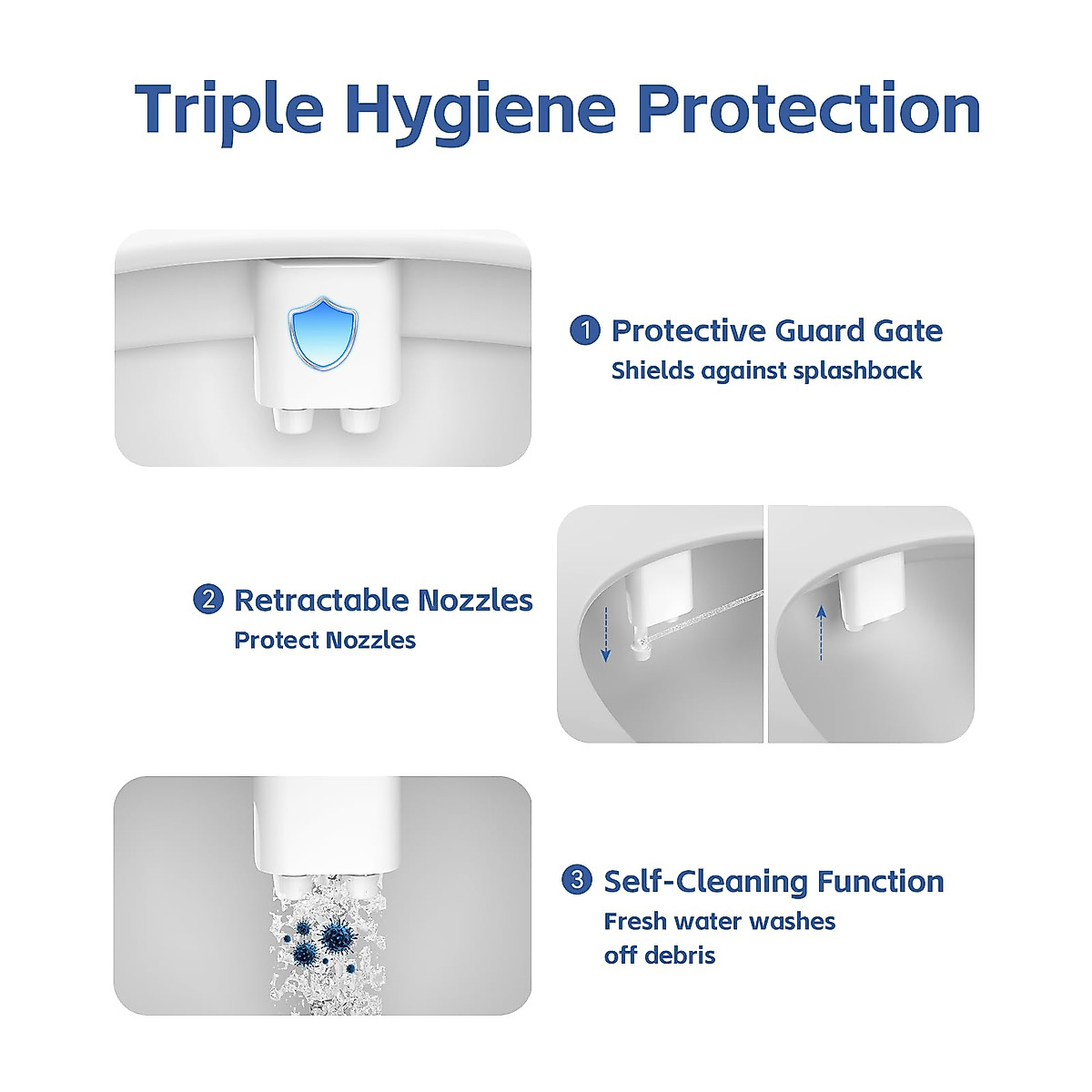 Triple Hygiene Protection

1 Protective Guard Gate
Shields against splashback

2 Retractable Nozzles
Protect Nozzles

3 Self-Cleaning Function
Fresh water washes off debris